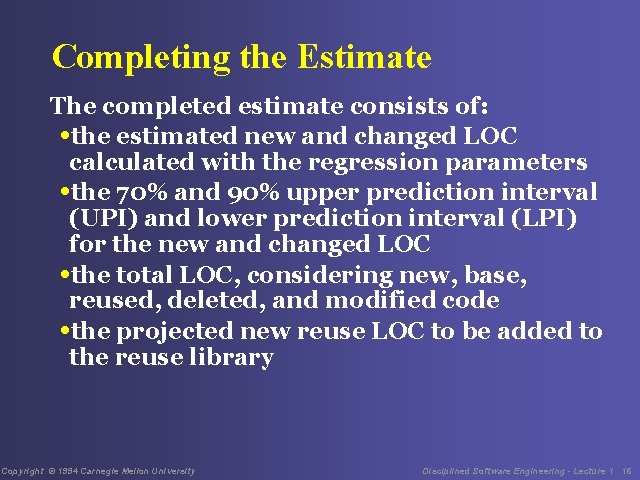 Completing the Estimate

The completed estimate consists of:

•the estimated new and changed LOC calculated with the regression parameters

•the 70% and 90% upper prediction interval (UPI) and lower prediction interval (LPI) for the new and changed LOC

•the total LOC, considering new, base, reused, deleted, and modified code

•the projected new reuse LOC to be added to the reuse library

Copyright © 1994 Carnegie Mellon University

Disciplined Software Engineering - Lecture 1 16